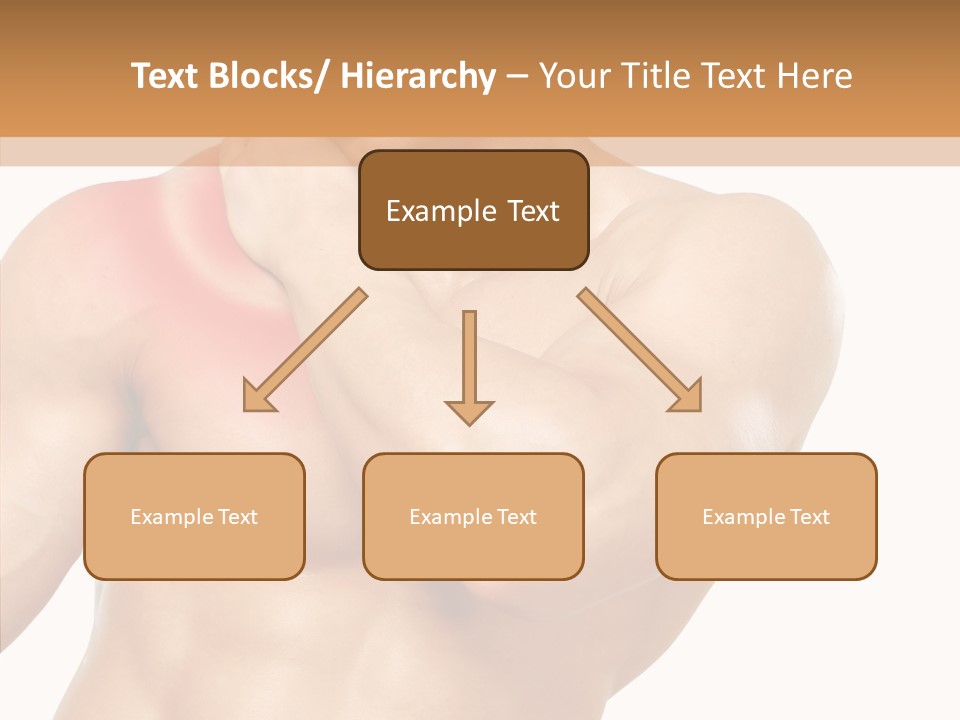 Text Blocks/ Hierarchy – Your Title Text Here

Example Text

Example Text

Example Text

Example Text